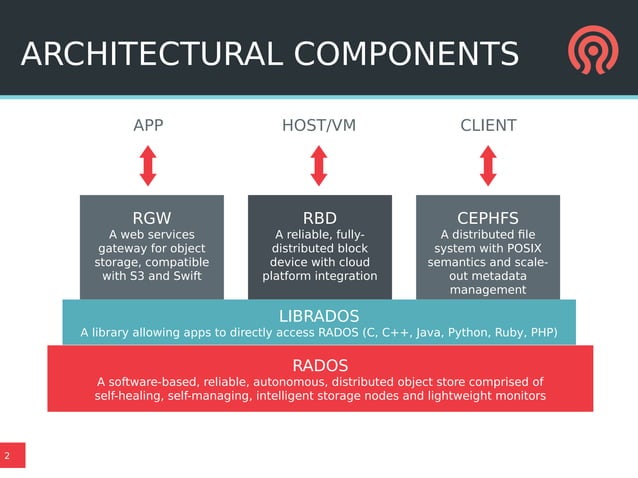 ARCHITECTURAL COMPONENTS

APP

HOST/VM

CLIENT

RGW
A web services gateway for object storage, compatible with S3 and Swift

RBD
A reliable, fully-distributed block device with cloud platform integration

CEPHFS
A distributed file system with POSIX semantics and scale-out metadata management

LIBRADOS
A library allowing apps to directly access RADOS (C, C++, Java, Python, Ruby, PHP)

RADOS
A software-based, reliable, autonomous, distributed object store comprised of self-healing, self-managing, intelligent storage nodes and lightweight monitors

2